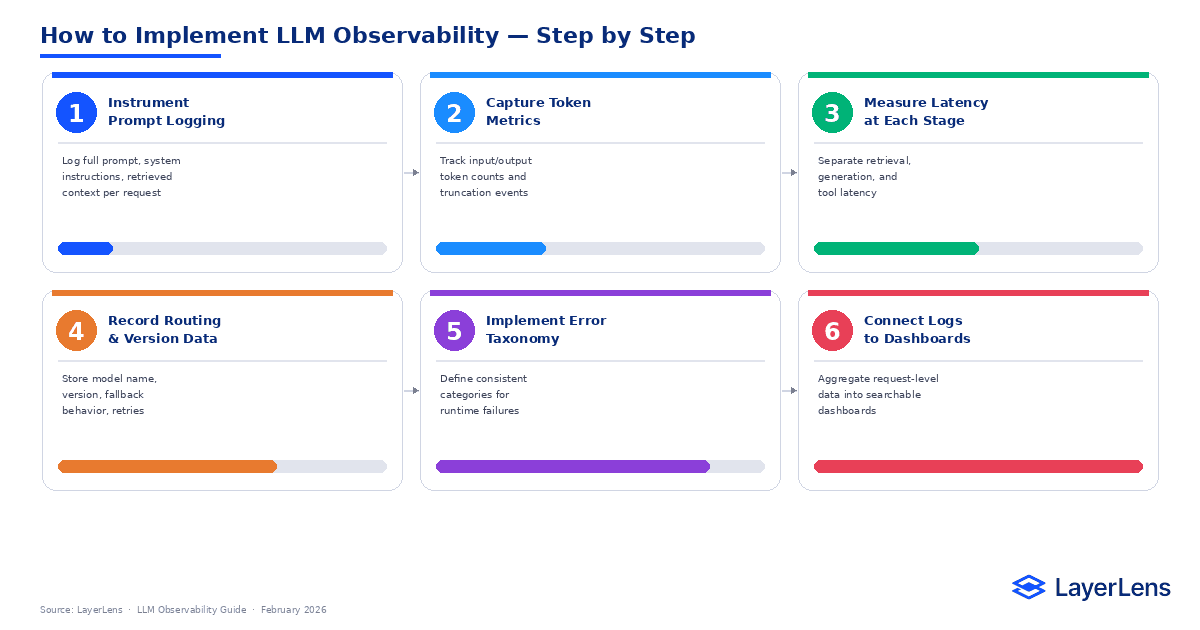 How to Implement LLM Observability — Step by Step

1 Instrument Prompt Logging

Log full prompt, system instructions, retrieved context per request

2 Capture Token Metrics

Track input/output token counts and truncation events

3 Measure Latency at Each Stage

Separate retrieval, generation, and tool latency

4 Record Routing & Version Data

Store model name, version, fallback behavior, retries

5 Implement Error Taxonomy

Define consistent categories for runtime failures

6 Connect Logs to Dashboards

Aggregate request-level data into searchable dashboards

Source: LayerLens · LLM Observability Guide · February 2026

LayerLens